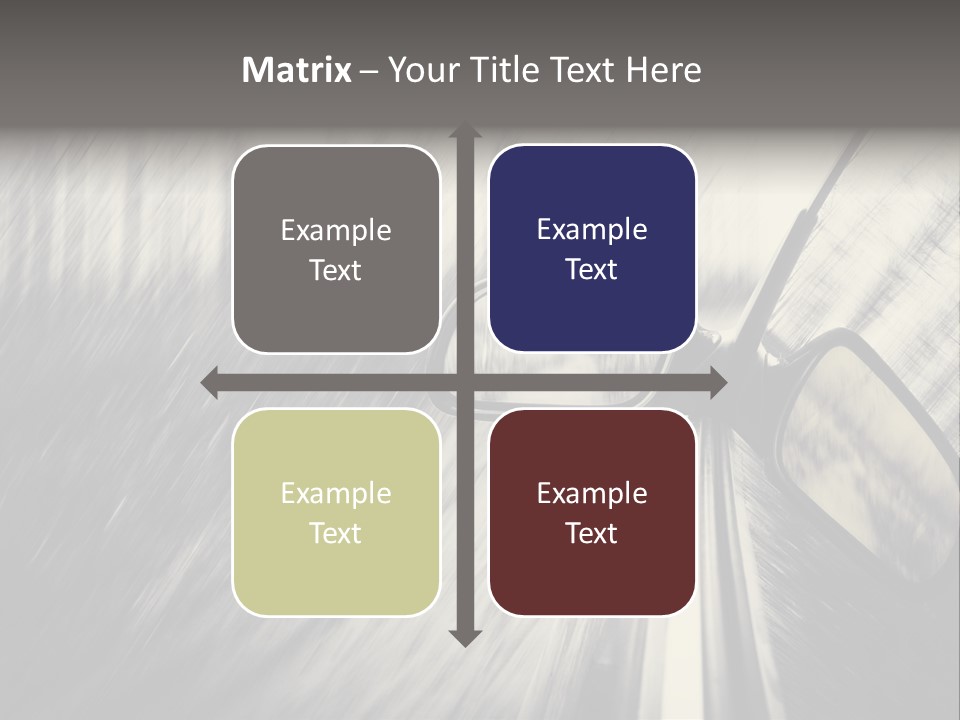 Matrix – Your Title Text Here

Example Text

Example Text

Example Text

Example Text